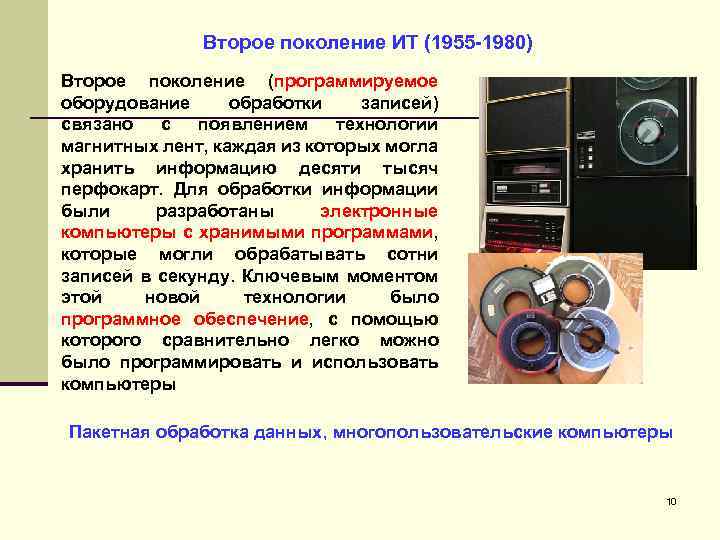 Второе поколение ИТ (1955-1980)

Второе поколение (программируемое оборудование обработки записей) связано с появлением технологии магнитных лент, каждая из которых могла хранить информацию десяти тысяч перфокарт. Для обработки информации были разработаны электронные компьютеры с хранимыми программами, которые могли обрабатывать сотни записей в секунду. Ключевым моментом этой новой технологии было программное обеспечение, с помощью которого сравнительно легко можно было программировать и использовать компьютеры

Пакетная обработка данных, многопользовательские компьютеры

10